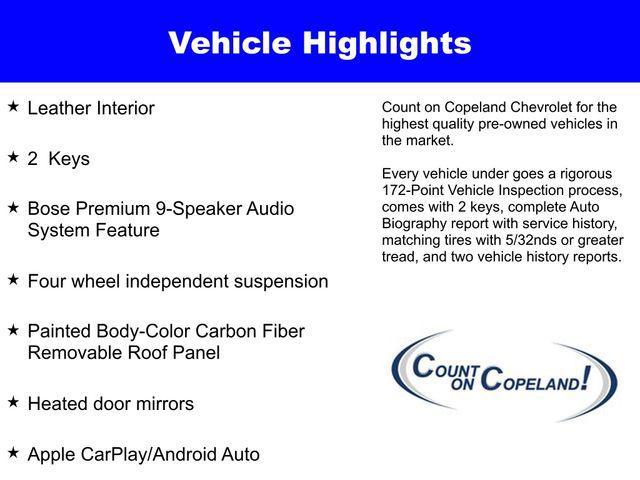 Vehicle Highlights

★ Leather Interior

★ 2 Keys

★ Bose Premium 9-Speaker Audio System Feature

★ Four wheel independent suspension

★ Painted Body-Color Carbon Fiber Removable Roof Panel

★ Heated door mirrors

★ Apple CarPlay/Android Auto

Count on Copeland Chevrolet for the highest quality pre-owned vehicles in the market.

Every vehicle under goes a rigorous 172-Point Vehicle Inspection process, comes with 2 keys, complete Auto Biography report with service history, matching tires with 5/32nds or greater tread, and two vehicle history reports.

COUNT ON COPELAND!